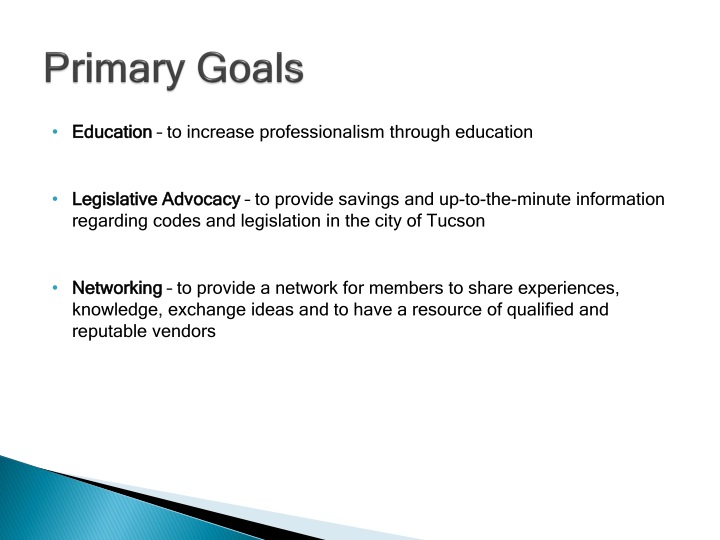 Primary Goals

• Education – to increase professionalism through education

• Legislative Advocacy – to provide savings and up-to-the-minute information regarding codes and legislation in the city of Tucson

• Networking – to provide a network for members to share experiences, knowledge, exchange ideas and to have a resource of qualified and reputable vendors